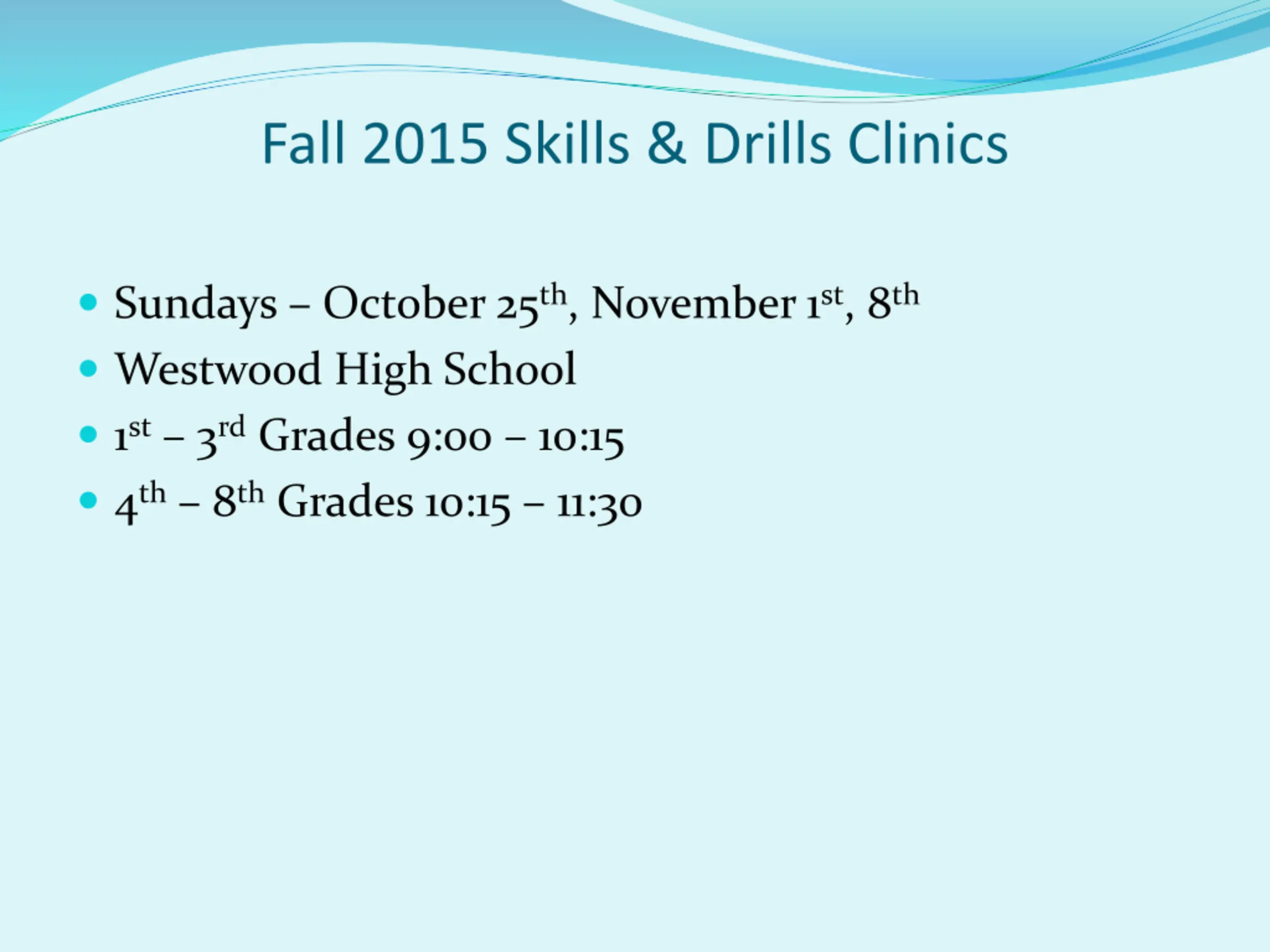 Fall 2015 Skills & Drills Clinics

- Sundays – October 25th, November 1st, 8th
- Westwood High School
- 1st – 3rd Grades 9:00 – 10:15
- 4th – 8th Grades 10:15 – 11:30